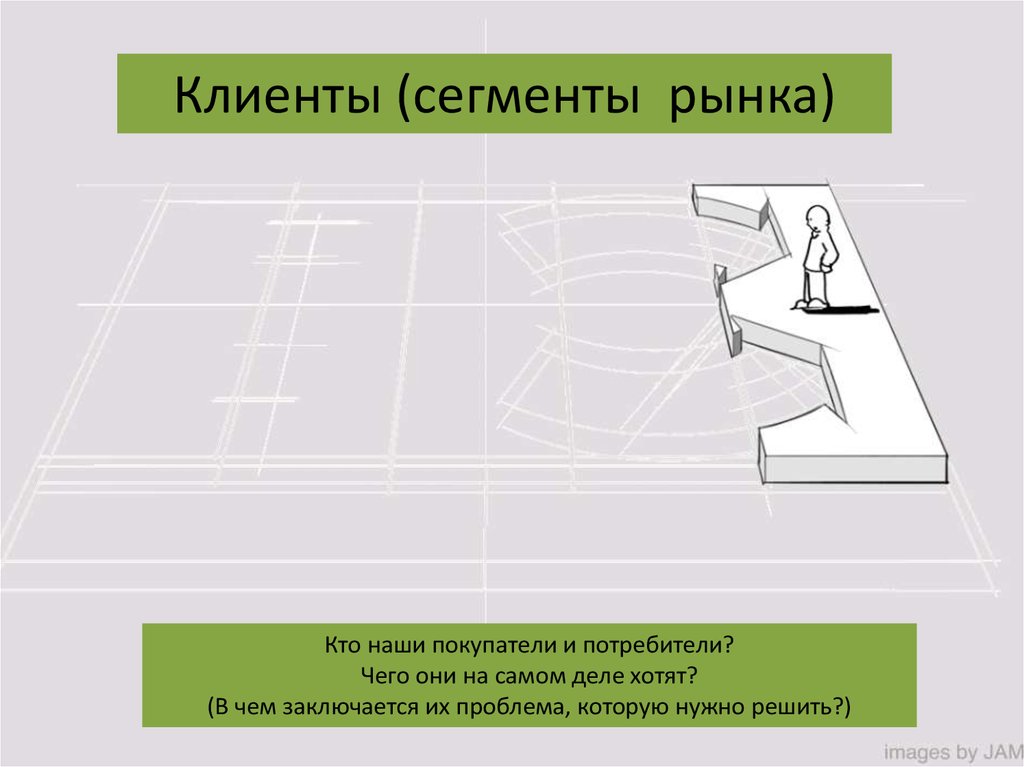 Клиенты (сегменты рынка)

Кто наши покупатели и потребители?
Чего они на самом деле хотят?
(В чем заключается их проблема, которую нужно решить?)

images by JAM